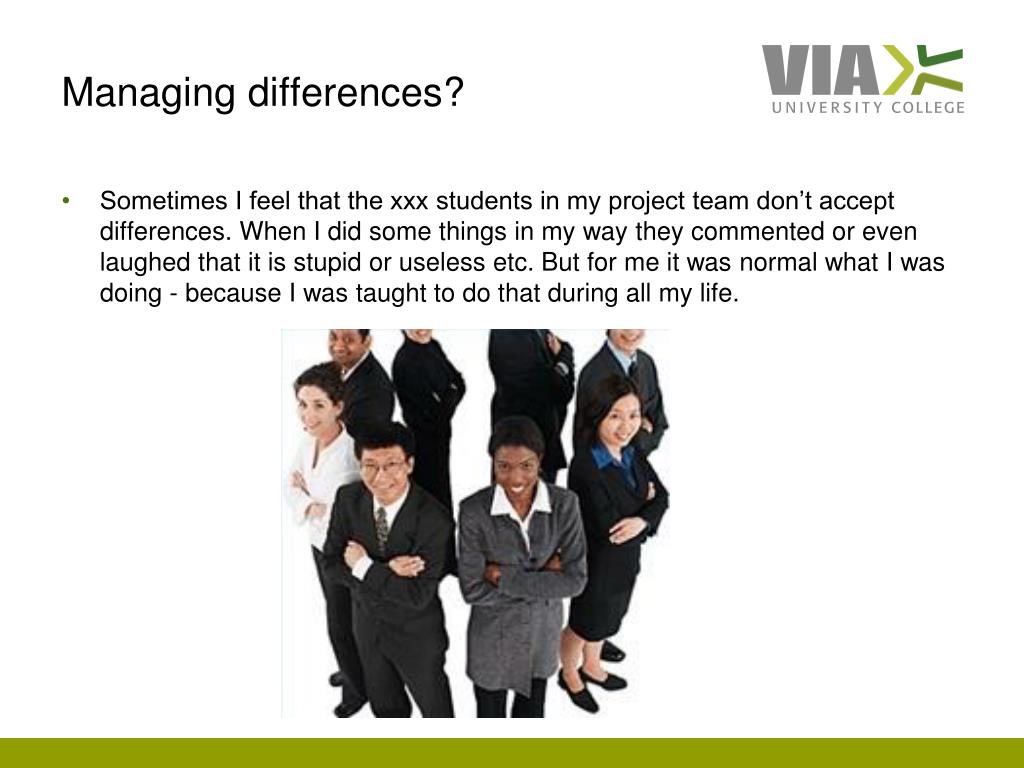 Managing differences?

VIA UNIVERSITY COLLEGE

• Sometimes I feel that the xxx students in my project team don’t accept differences. When I did some things in my way they commented or even laughed that it is stupid or useless etc. But for me it was normal what I was doing - because I was taught to do that during all my life.